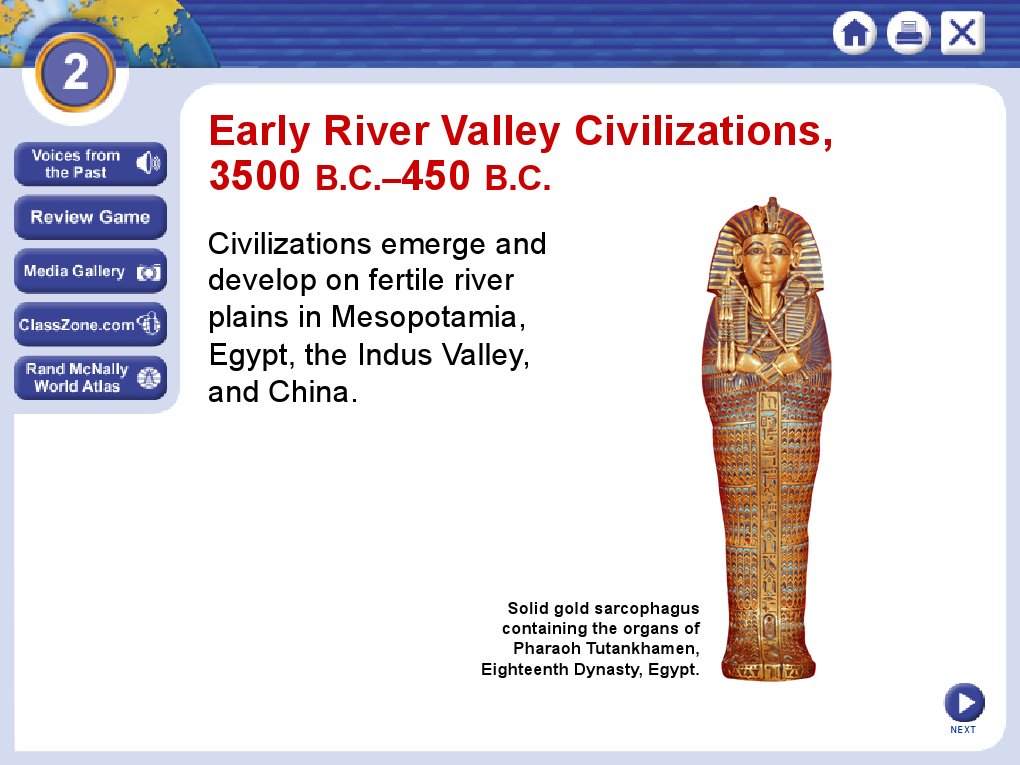 2

Voices from the Past

Review Game

Media Gallery

ClassZone.com

Rand McNally World Atlas

Early River Valley Civilizations, 3500 B.C.–450 B.C.

Civilizations emerge and develop on fertile river plains in Mesopotamia, Egypt, the Indus Valley, and China.

Solid gold sarcophagus containing the organs of Pharaoh Tutankhamen, Eighteenth Dynasty, Egypt.

NEXT